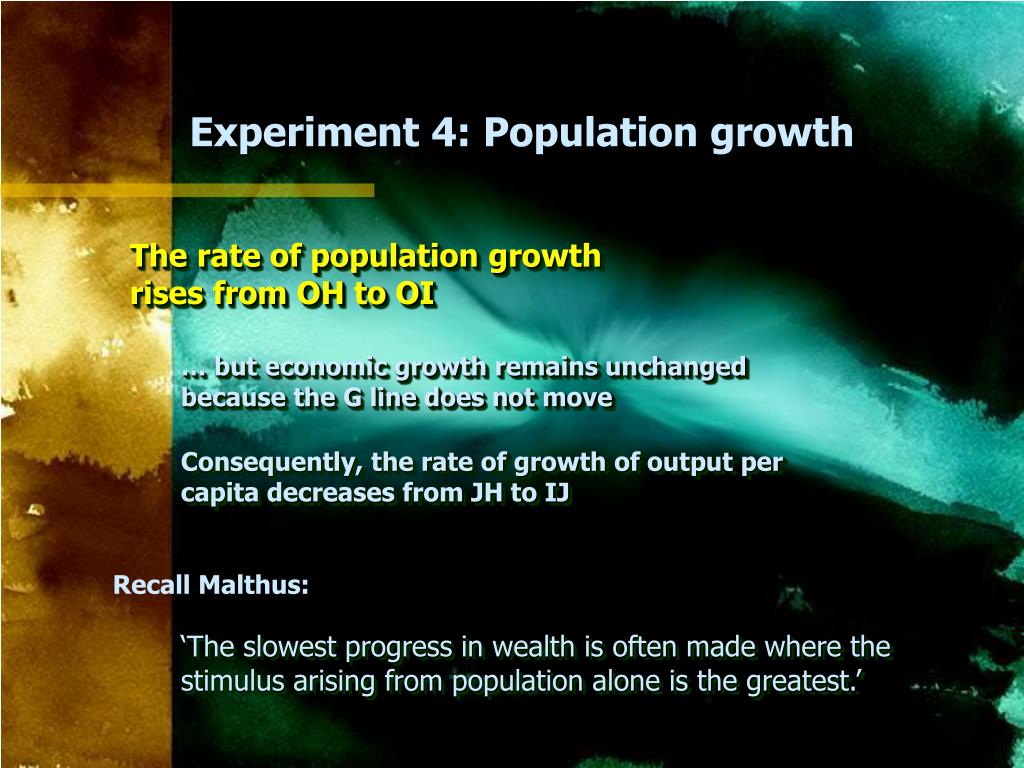 Experiment 4: Population growth

The rate of population growth rises from OH to OI

… but economic growth remains unchanged because the G line does not move

Consequently, the rate of growth of output per capita decreases from JH to IJ

Recall Malthus:

‘The slowest progress in wealth is often made where the stimulus arising from population alone is the greatest.’